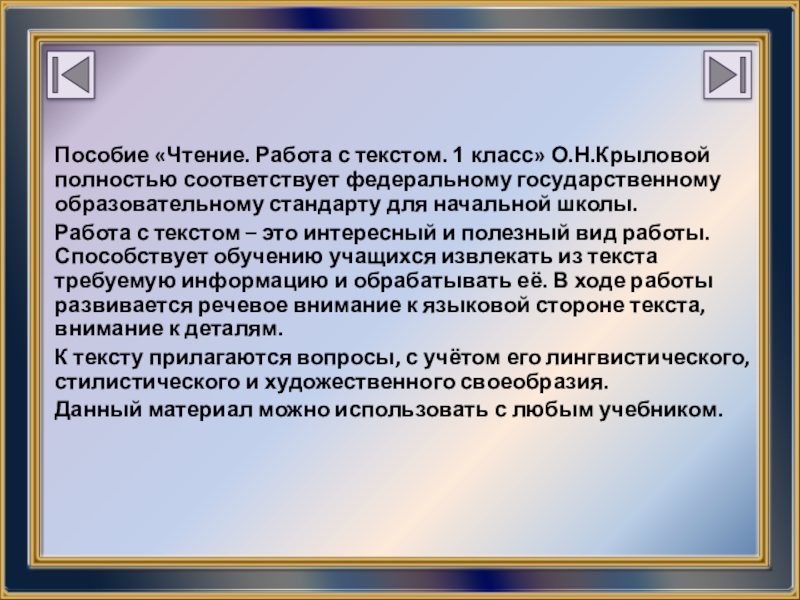 Пособие «Чтение. Работа с текстом. 1 класс» О.Н.Крыловой полностью соответствует федеральному государственному образовательному стандарту для начальной школы.

Работа с текстом – это интересный и полезный вид работы. Способствует обучению учащихся извлекать из текста требуемую информацию и обрабатывать её. В ходе работы развивается речевое внимание к языковой стороне текста, внимание к деталям.

К тексту прилагаются вопросы, с учётом его лингвистического, стилистического и художественного своеобразия.

Данный материал можно использовать с любым учебником.